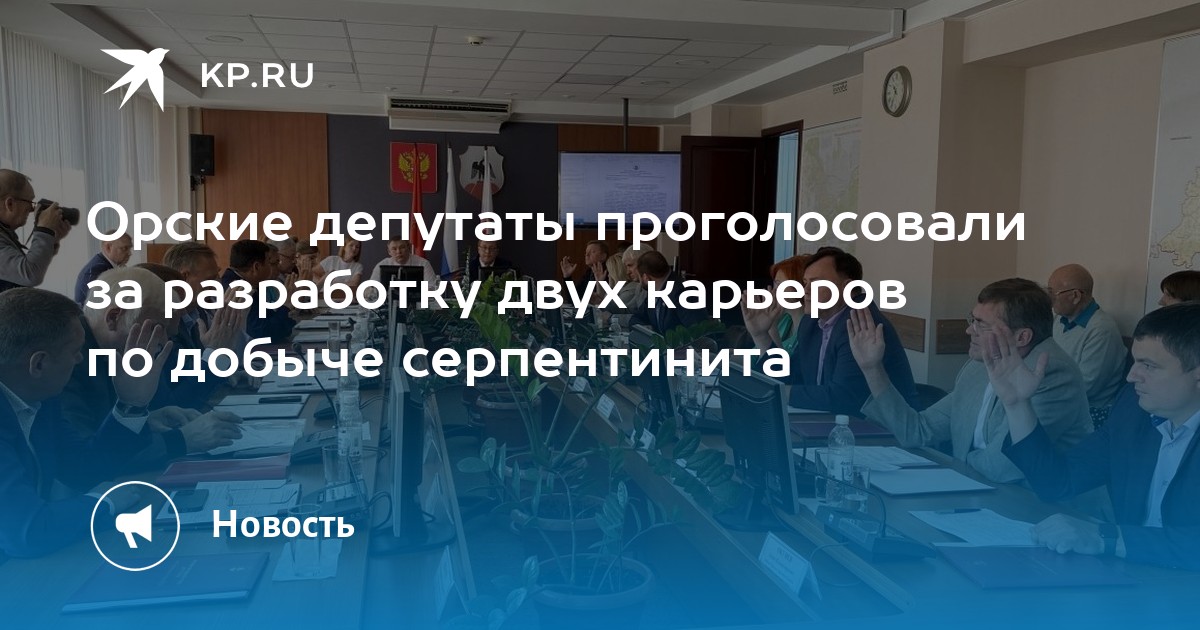 KP.RU

Орские депутаты проголосовали за разработку двух карьеров по добыче серпентинита

Новость